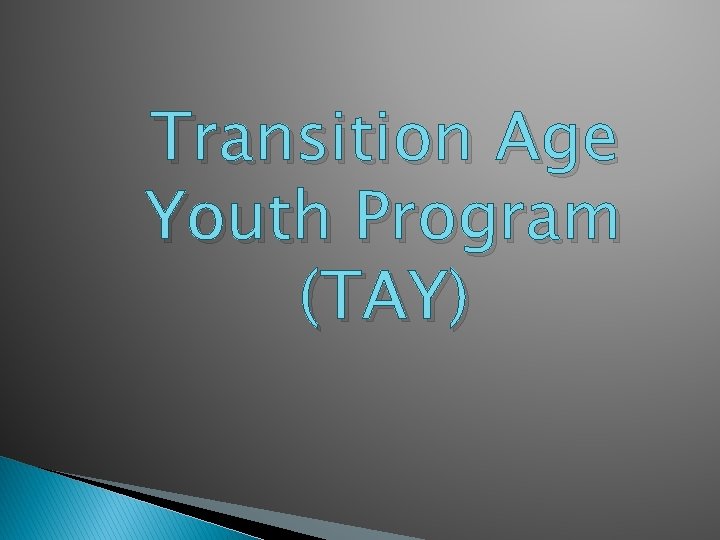 Transition Age Youth Program (TAY)